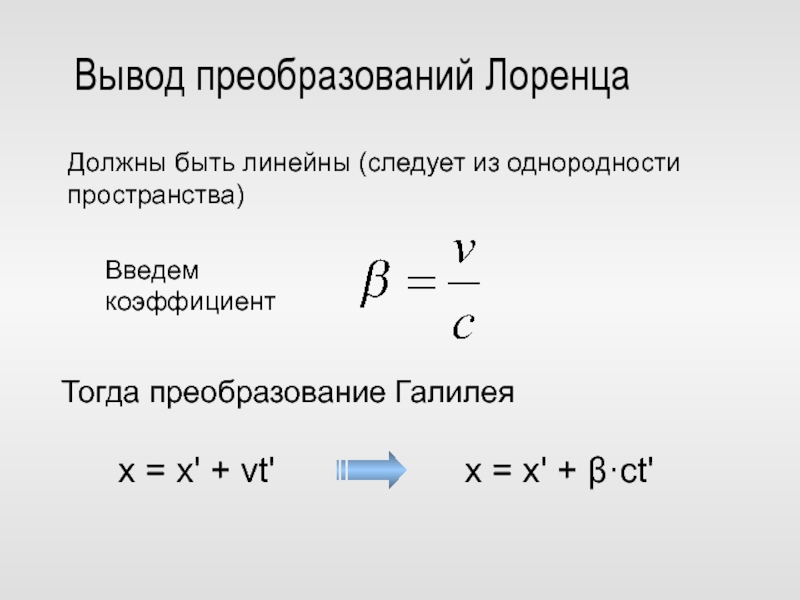 Вывод преобразований Лоренца

Должны быть линейны (следует из однородности пространства)

Введем коэффициент $\beta = \frac{v}{c}$

Тогда преобразование Галилея

$x = x' + vt'$ $x = x' + \beta \cdot ct'$